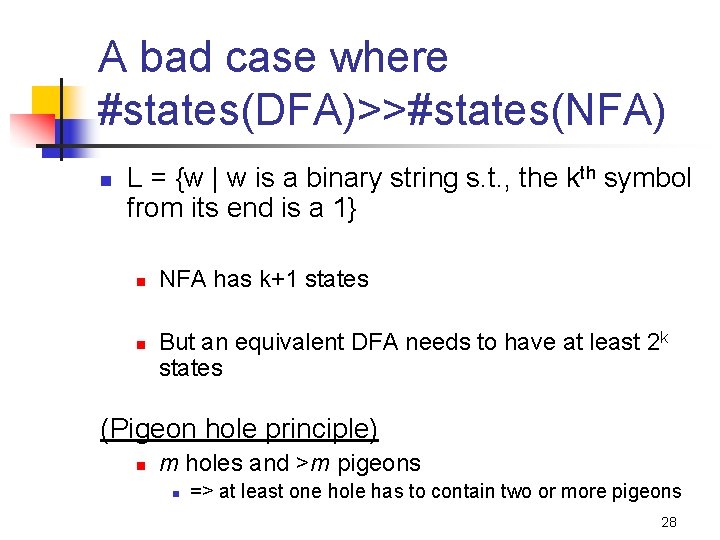 A bad case where #states(DFA)>>#states(NFA)

L = {w | w is a binary string s.t., the $k^{th}$ symbol from its end is a 1}

NFA has k+1 states

But an equivalent DFA needs to have at least $2^k$ states

(Pigeon hole principle)

m holes and >m pigeons

=> at least one hole has to contain two or more pigeons

28